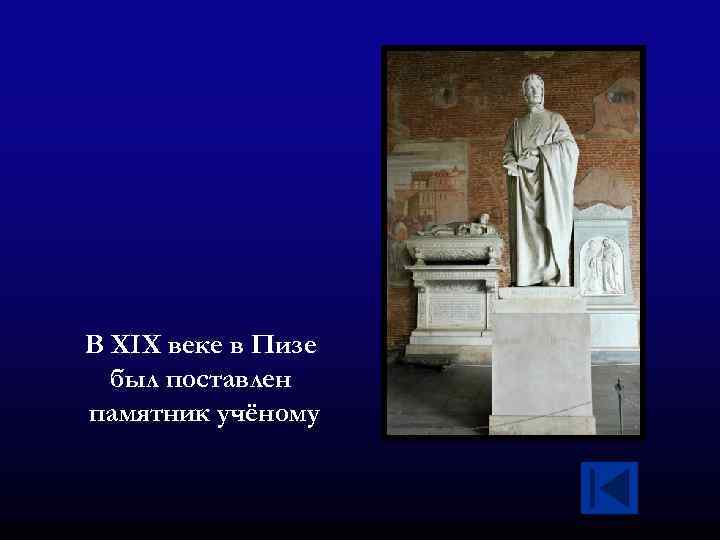 В XIX веке в Пизе был поставлен памятник учёному